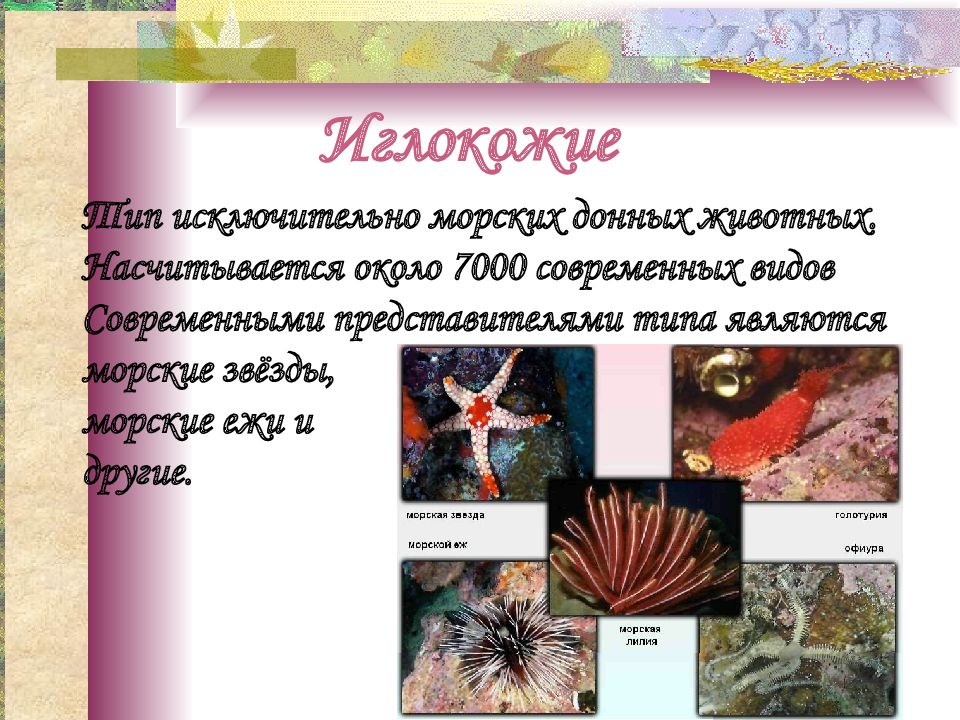 Иглокожие

Тип исключительно морских донных животных. Насчитывается около 7000 современных видов Современными представителями типа являются морские звёзды, морские ежи и другие.

морская звезда

голотурия

морской еж

офиура

морская лилия